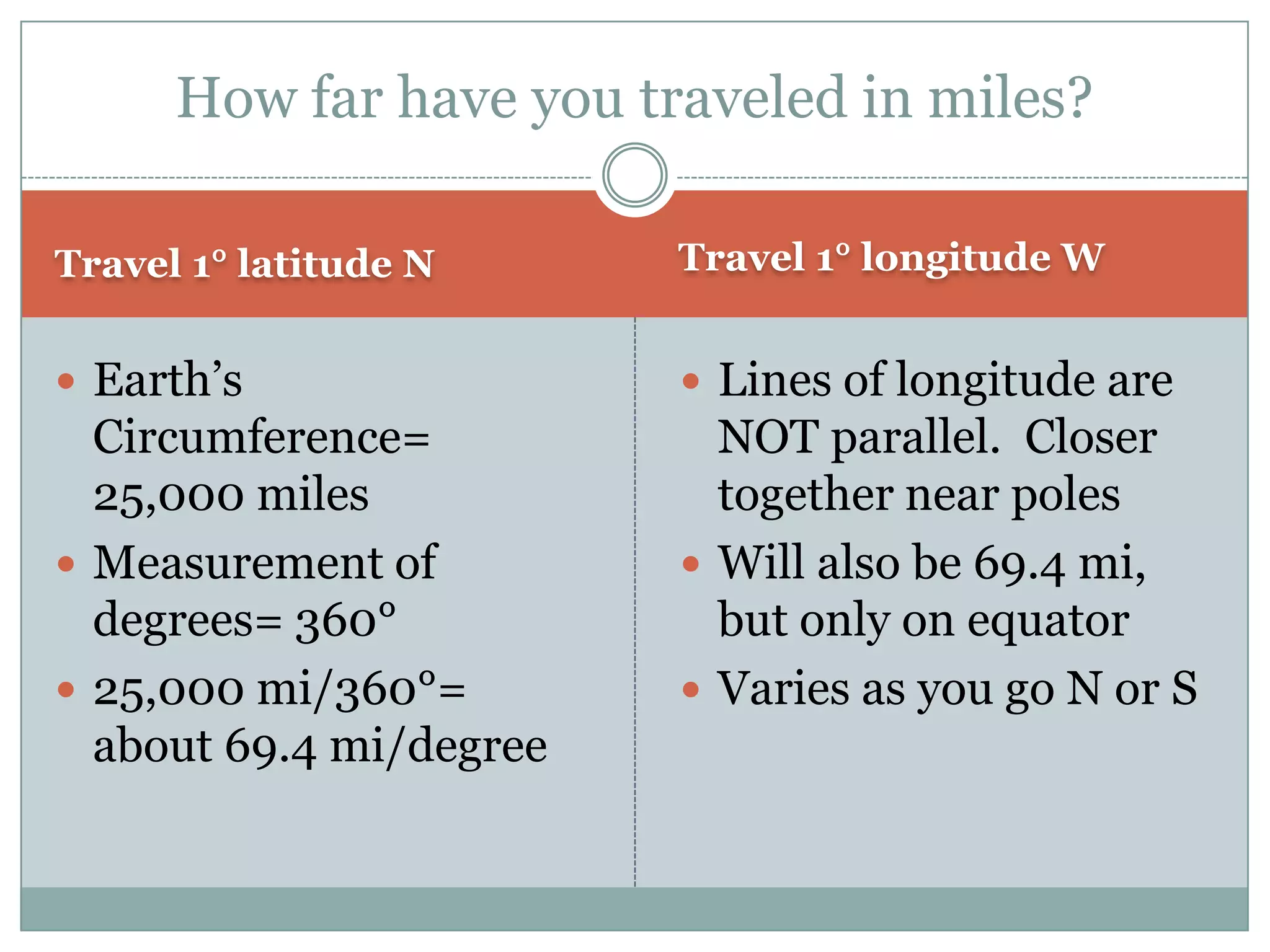 How far have you traveled in miles?

Travel 1° latitude N

- Earth's Circumference= 25,000 miles
- Measurement of degrees= 360°
- 25,000 mi/360°= about 69.4 mi/degree

Travel 1° longitude W

- Lines of longitude are NOT parallel. Closer together near poles
- Will also be 69.4 mi, but only on equator
- Varies as you go N or S